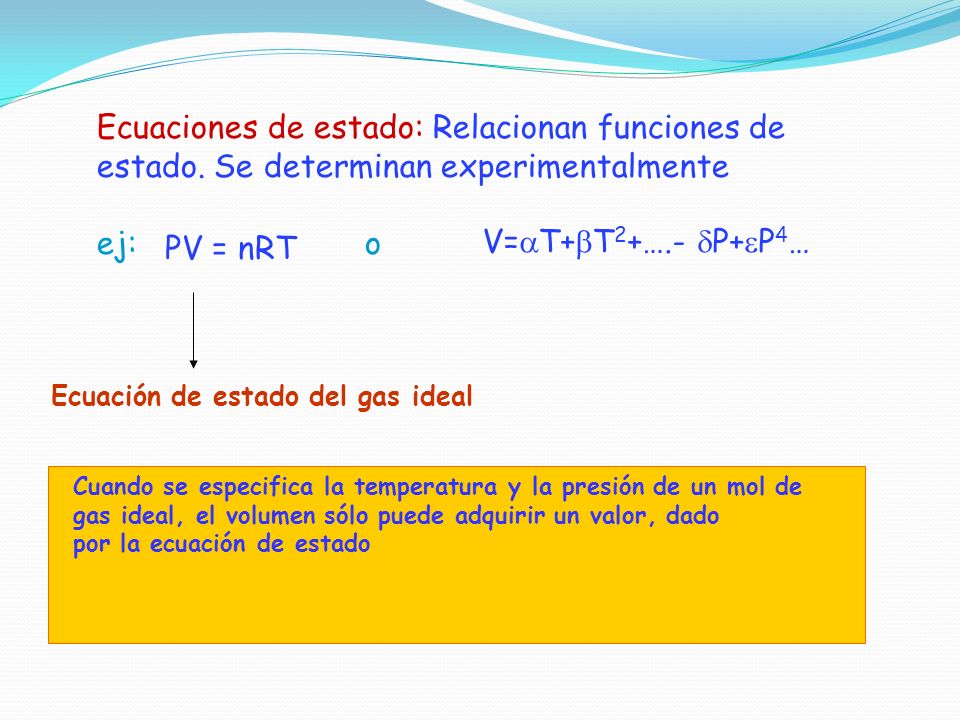 Ecuaciones de estado: Relacionan funciones de estado. Se determinan experimentalmente

ej: $PV = nRT$ o $V=\alpha T+\beta T^2+....- \delta P+\varepsilon P^4...$

Ecuación de estado del gas ideal

Cuando se especifica la temperatura y la presión de un mol de gas ideal, el volumen sólo puede adquirir un valor, dado por la ecuación de estado